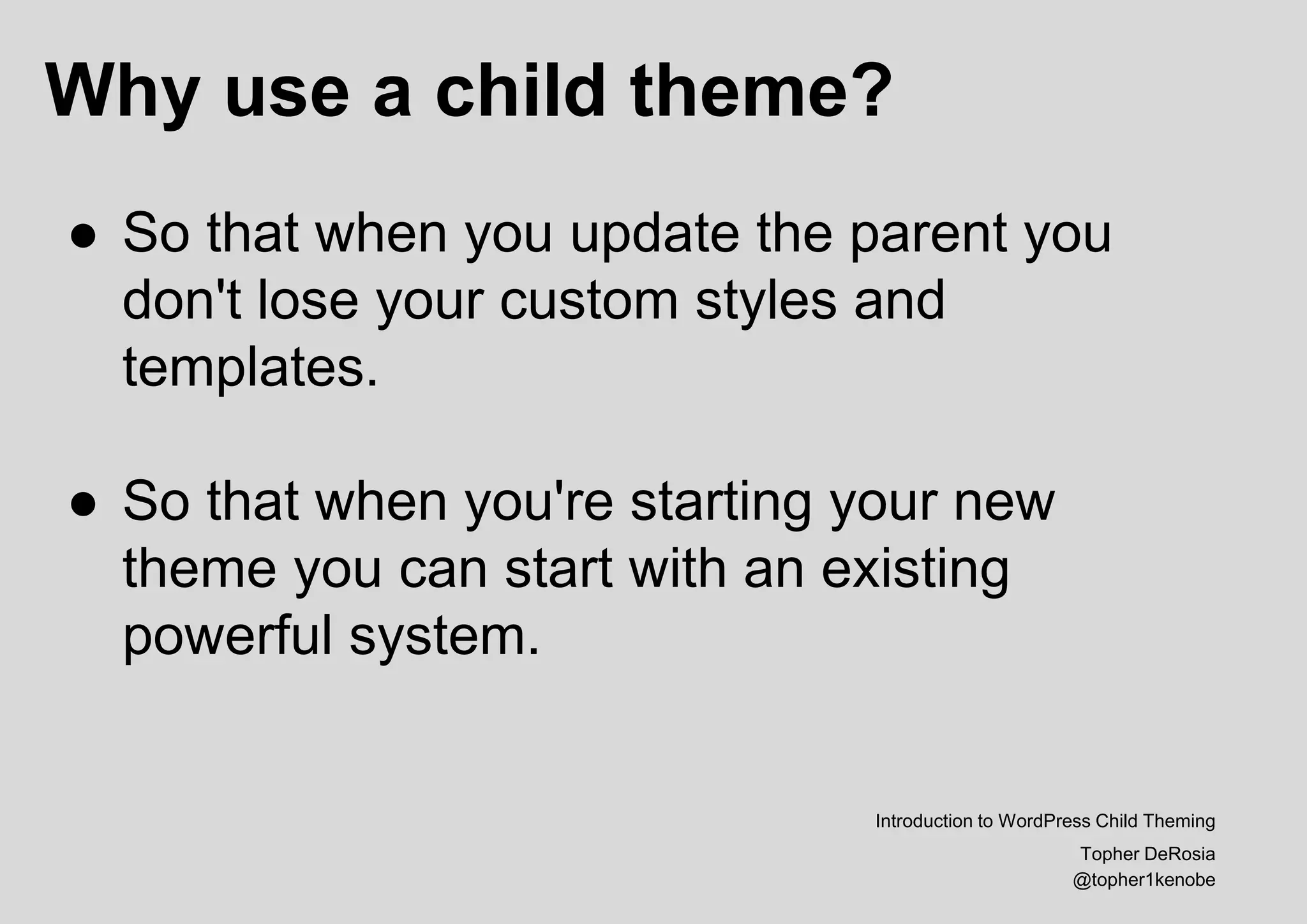 Why use a child theme?

● So that when you update the parent you don't lose your custom styles and templates.

● So that when you're starting your new theme you can start with an existing powerful system.

Introduction to WordPress Child Theming

Topher DeRosia
@topher1kenobe